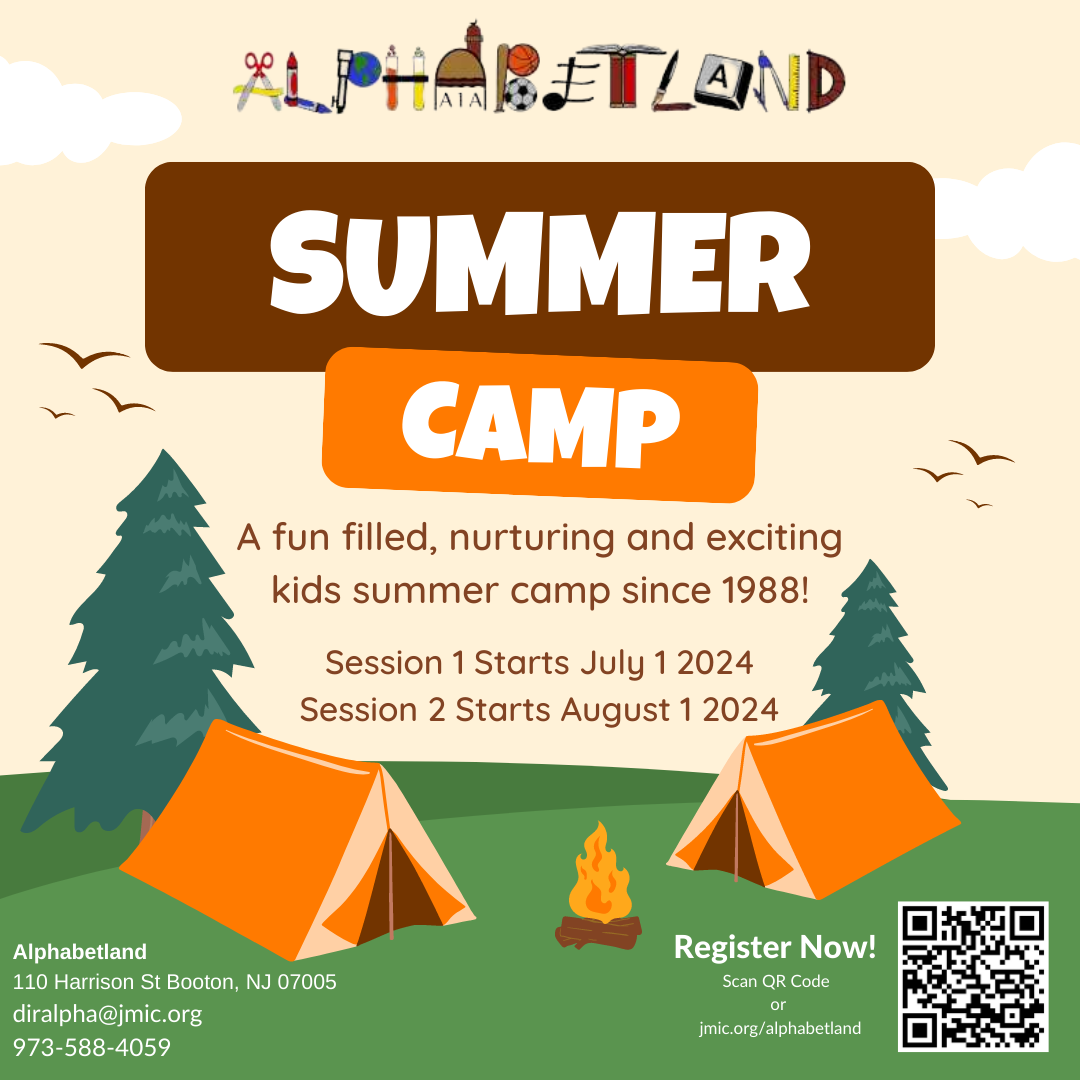 ALPHABETLAND

SUMMER

CAMP

A fun filled, nurturing and exciting kids summer camp since 1988!

Session 1 Starts July 1 2024
Session 2 Starts August 1 2024

Alphabetland
110 Harrison St Booton, NJ 07005
diralpha@jmic.org
973-588-4059

Register Now!
Scan QR Code
or
jmic.org/alphabetland